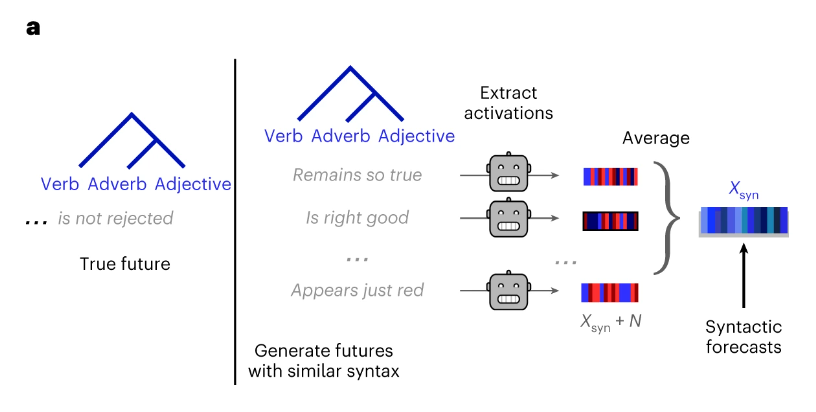 a

Verb Adverb Adjective

... is not rejected

True future

Verb Adverb Adjective

Remains so true

Is right good

...

Appears just red

Generate futures with similar syntax

Extract activations

...

$X_{syn} + N$

Average

$X_{syn}$

Syntactic forecasts